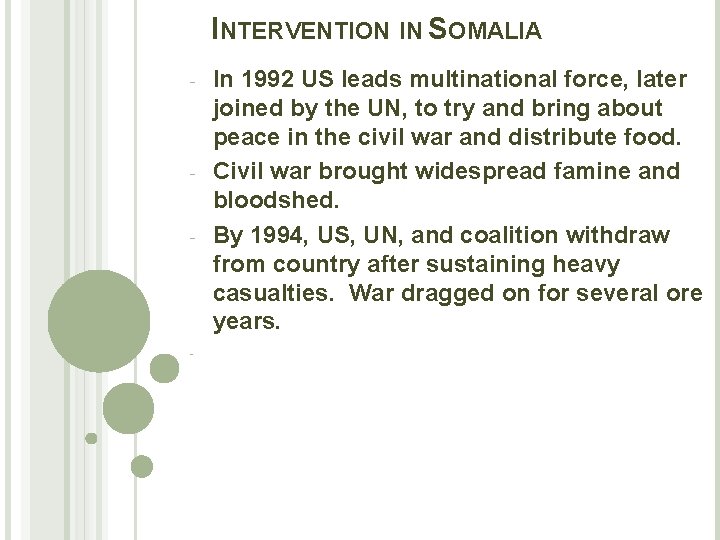 INTERVENTION IN SOMALIA

- In 1992 US leads multinational force, later joined by the UN, to try and bring about peace in the civil war and distribute food.
- Civil war brought widespread famine and bloodshed.
- By 1994, US, UN, and coalition withdraw from country after sustaining heavy casualties. War dragged on for several ore years.
-